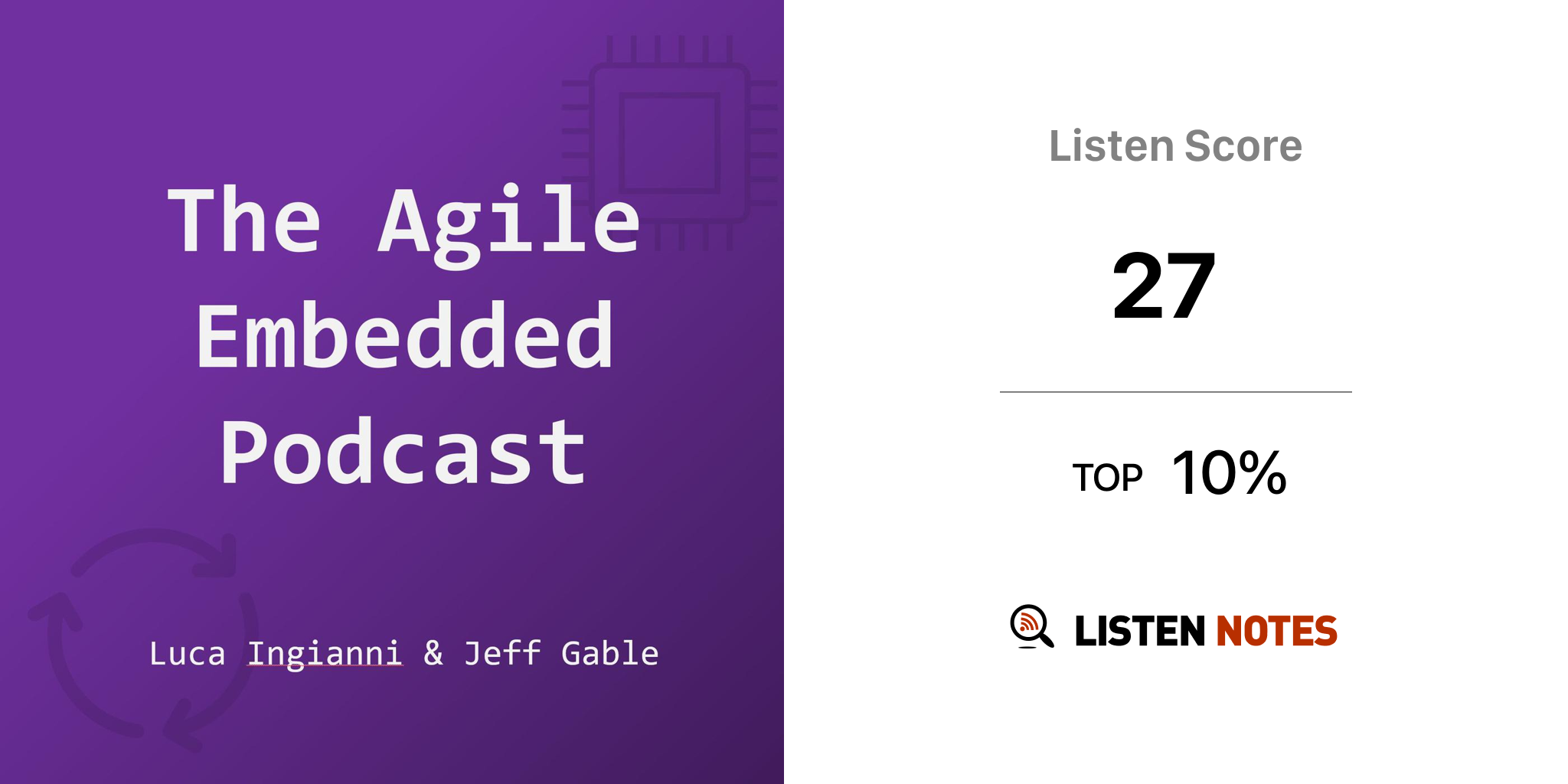 The Agile Embedded Podcast

Luca Ingianni & Jeff Gable

Listen Score

27

TOP 10%

LISTEN NOTES